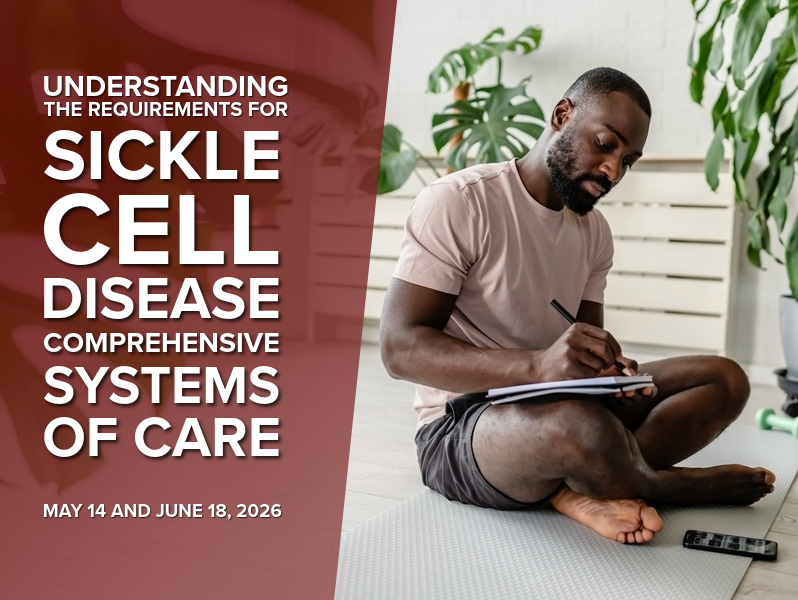 UNDERSTANDING THE REQUIREMENTS FOR SICKLE CELL DISEASE COMPREHENSIVE SYSTEMS OF CARE

MAY 14 AND JUNE 18, 2026